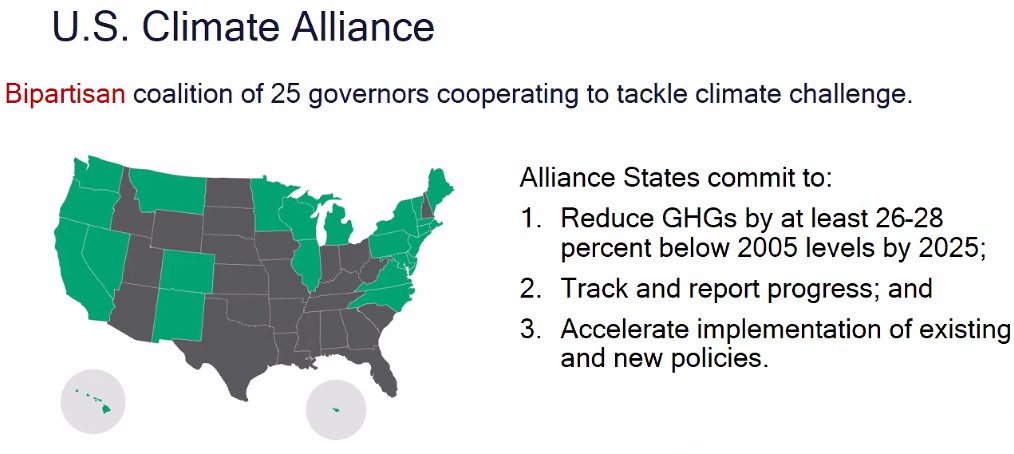 U.S. Climate Alliance

Bipartisan coalition of 25 governors cooperating to tackle climate challenge.

Alliance States commit to:

1. Reduce GHGs by at least 26-28 percent below 2005 levels by 2025;
2. Track and report progress; and
3. Accelerate implementation of existing and new policies.